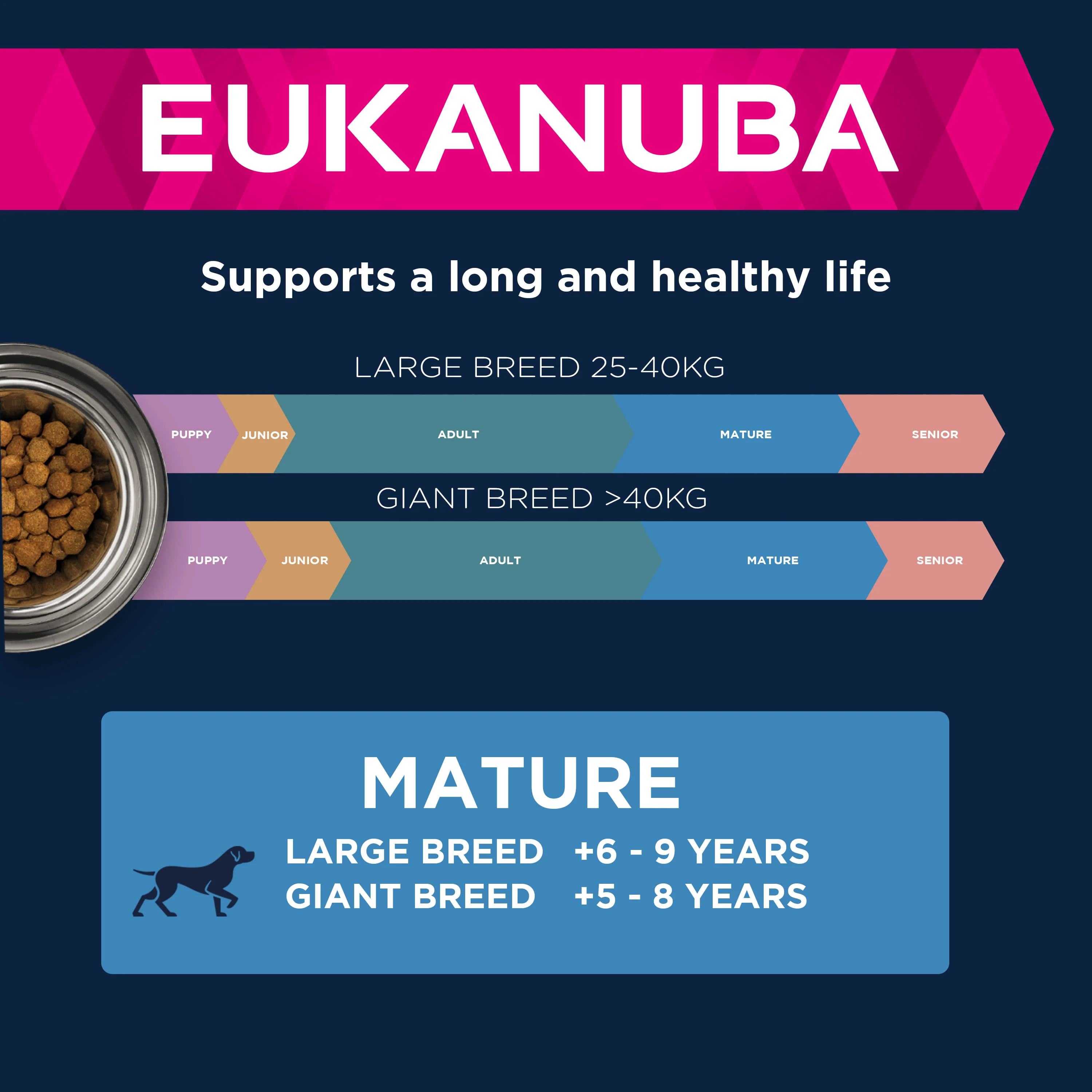 EUKANUBA

Supports a long and healthy life

LARGE BREED 25-40KG

PUPPY JUNIOR ADULT MATURE SENIOR

GIANT BREED >40KG

PUPPY JUNIOR ADULT MATURE SENIOR

MATURE

LARGE BREED +6 - 9 YEARS
GIANT BREED +5 - 8 YEARS